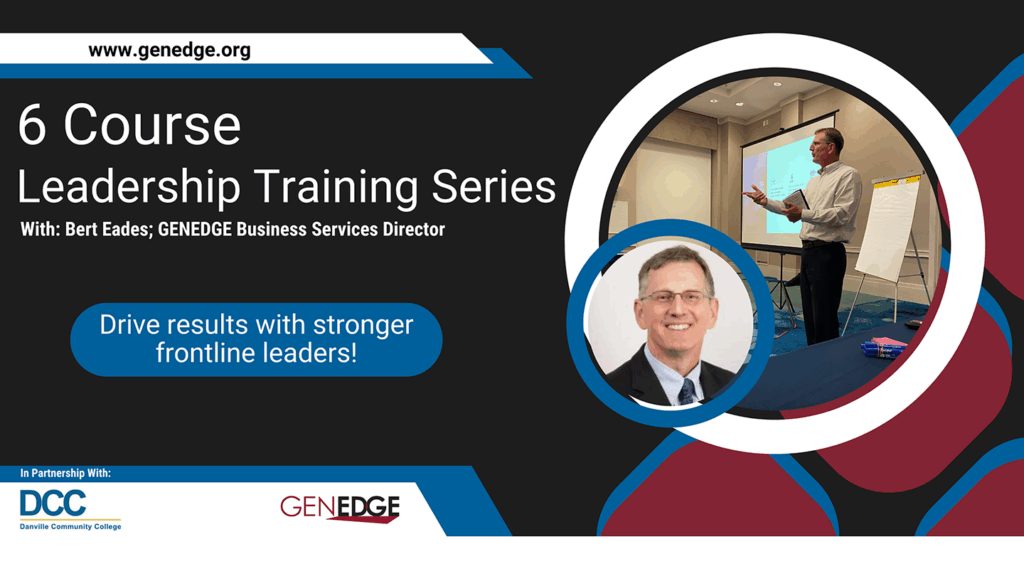 www.genedge.org

6 Course
Leadership Training Series

With: Bert Eades; GENEDGE Business Services Director

Drive results with stronger frontline leaders!

In Partnership With:

DCC
Danville Community College

GENEDGE